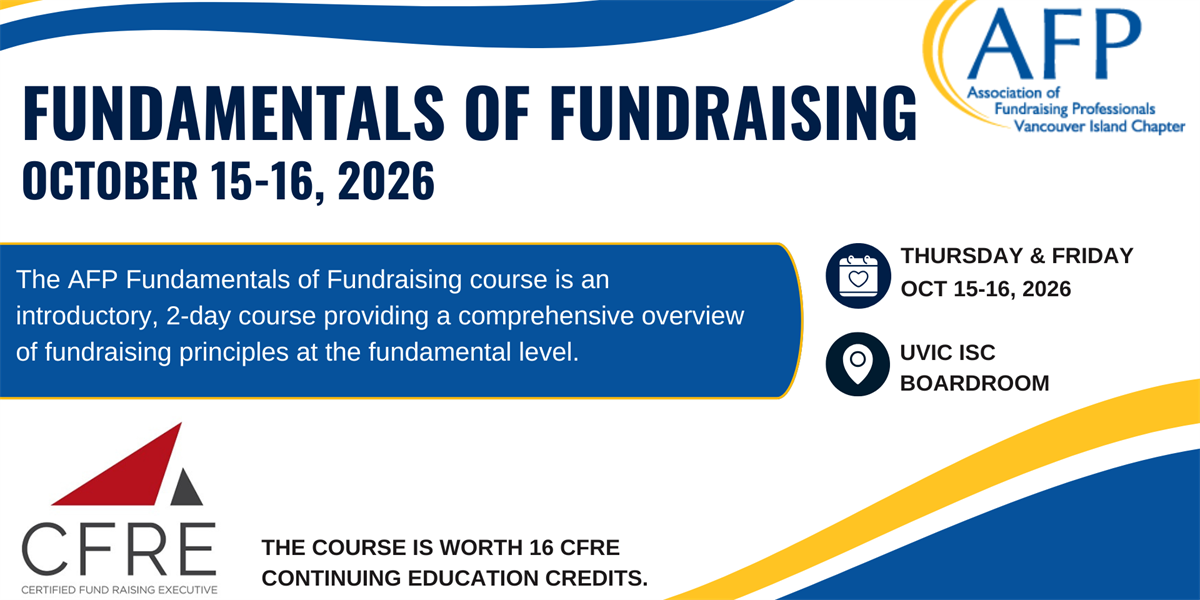 AFP
Association of Fundraising Professionals Vancouver Island Chapter

FUNDAMENTALS OF FUNDRAISING
OCTOBER 15-16, 2026

The AFP Fundamentals of Fundraising course is an introductory, 2-day course providing a comprehensive overview of fundraising principles at the fundamental level.

THURSDAY & FRIDAY
OCT 15-16, 2026

UVIC ISC
BOARDROOM

CFRE
CERTIFIED FUND RAISING EXECUTIVE

THE COURSE IS WORTH 16 CFRE CONTINUING EDUCATION CREDITS.